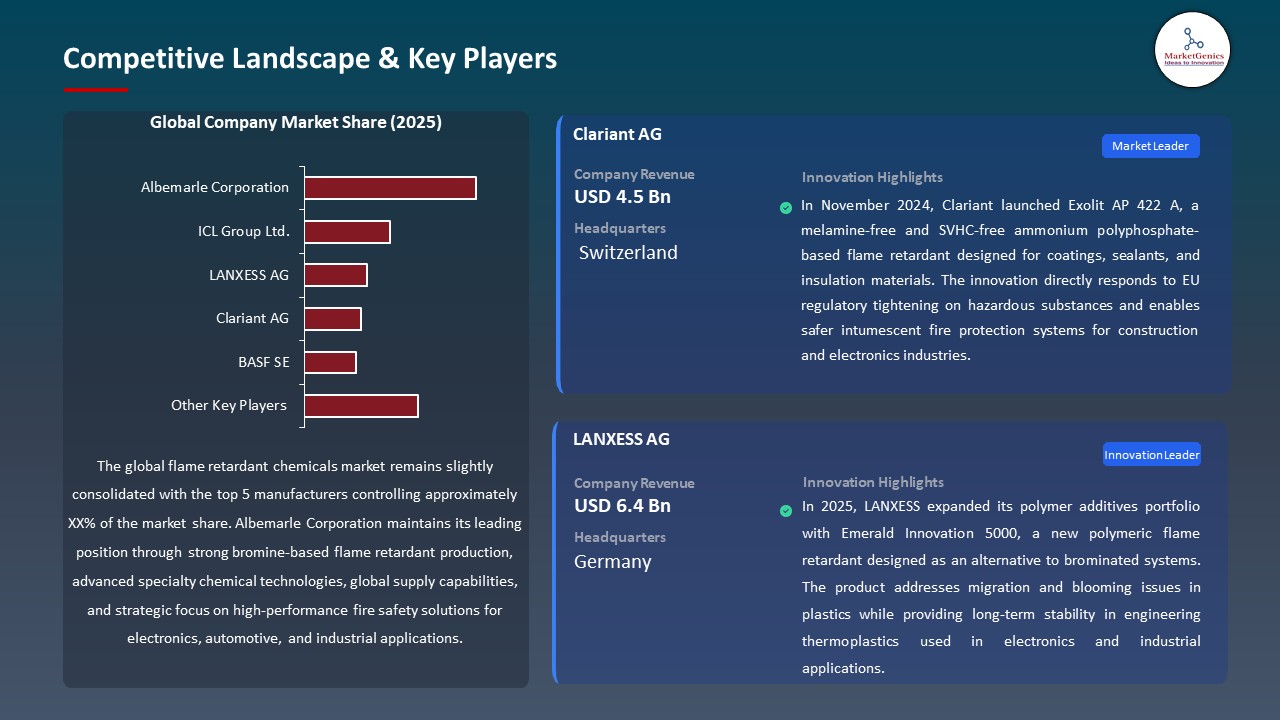 Competitive Landscape & Key Players

MarketGenics
Ideas to Innovation

Global Company Market Share (2025)

Albemarle Corporation
ICL Group Ltd.
LANXESS AG
Clariant AG
BASF SE
Other Key Players

The global flame retardant chemicals market remains slightly consolidated with the top 5 manufacturers controlling approximately XX% of the market share. Albemarle Corporation maintains its leading position through strong bromine-based flame retardant production, advanced specialty chemical technologies, global supply capabilities, and strategic focus on high-performance fire safety solutions for electronics, automotive, and industrial applications.

Clariant AG

Market Leader

Company Revenue
USD 4.5 Bn

Headquarters
Switzerland

Innovation Highlights

In November 2024, Clariant launched Exolit AP 422 A, a melamine-free and SVHC-free ammonium polyphosphate-based flame retardant designed for coatings, sealants, and insulation materials. The innovation directly responds to EU regulatory tightening on hazardous substances and enables safer intumescent fire protection systems for construction and electronics industries.

LANXESS AG

Innovation Leader

Company Revenue
USD 6.4 Bn

Headquarters
Germany

Innovation Highlights

In 2025, LANXESS expanded its polymer additives portfolio with Emerald Innovation 5000, a new polymeric flame retardant designed as an alternative to brominated systems. The product addresses migration and blooming issues in plastics while providing long-term stability in engineering thermoplastics used in electronics and industrial applications.